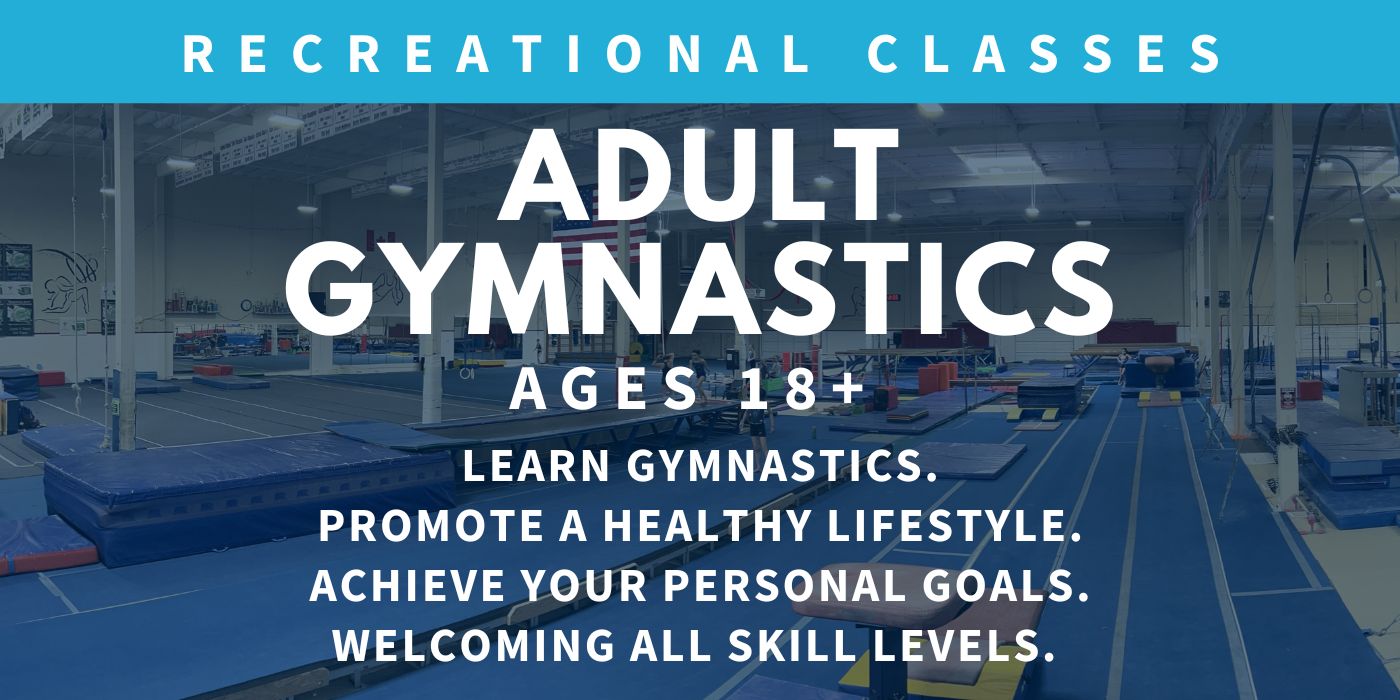 RECREATIONAL CLASSES

ADULT GYMNASTICS

AGES 18+

LEARN GYMNASTICS.
PROMOTE A HEALTHY LIFESTYLE.
ACHIEVE YOUR PERSONAL GOALS.
WELCOMING ALL SKILL LEVELS.